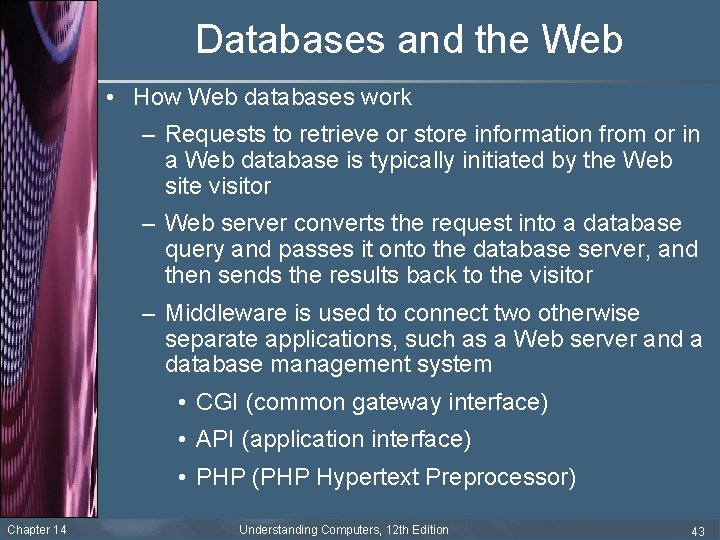 Databases and the Web

• How Web databases work

– Requests to retrieve or store information from or in a Web database is typically initiated by the Web site visitor

– Web server converts the request into a database query and passes it onto the database server, and then sends the results back to the visitor

– Middleware is used to connect two otherwise separate applications, such as a Web server and a database management system

• CGI (common gateway interface)

• API (application interface)

• PHP (PHP Hypertext Preprocessor)

Chapter 14

Understanding Computers, 12th Edition

43